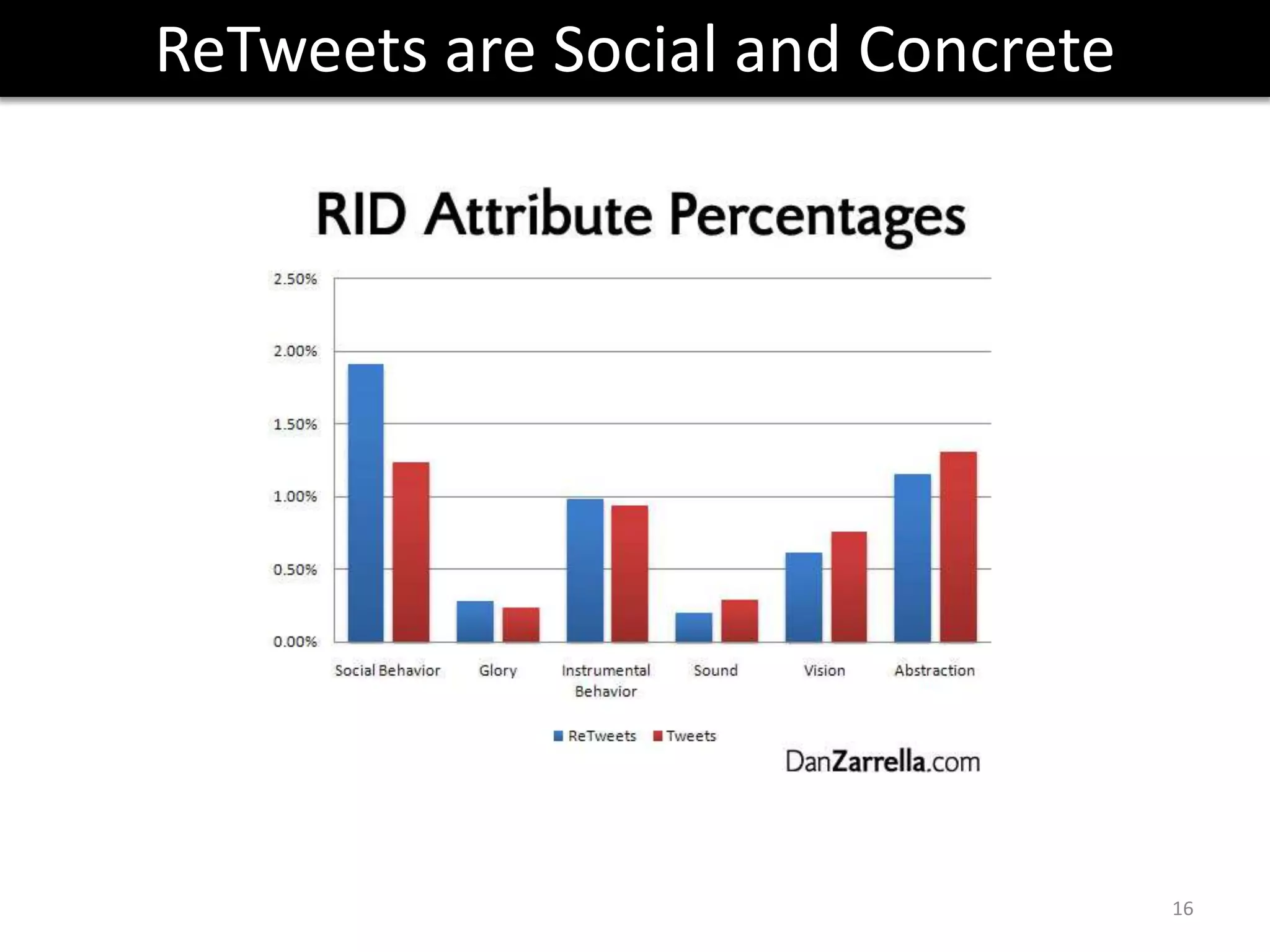 ReTweets are Social and Concrete

RID Attribute Percentages

2.50%
2.00%
1.50%
1.00%
0.50%
0.00%

Social Behavior
Glory
Instrumental Behavior
Sound
Vision
Abstraction

ReTweets
Tweets

DanZarrella.com

16